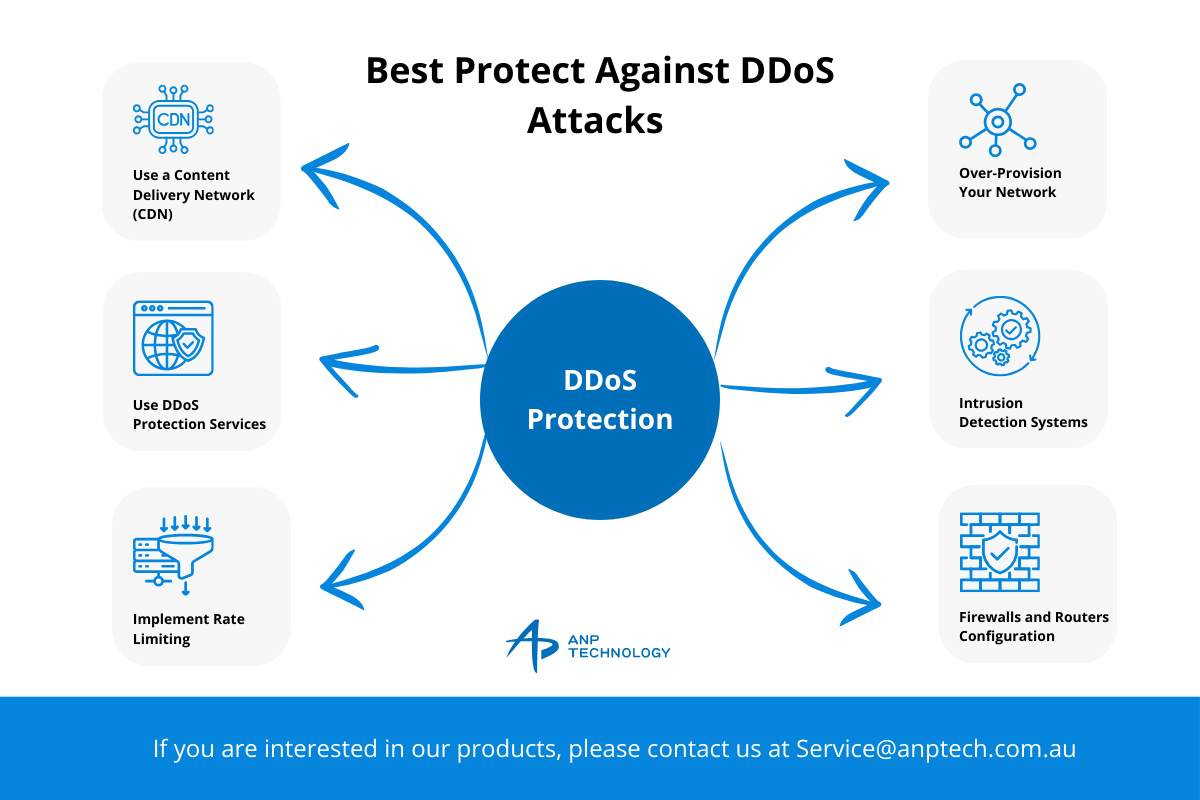 Best Protect Against DDoS Attacks

CDN

Use a Content Delivery Network (CDN)

Use DDoS Protection Services

Implement Rate Limiting

DDoS Protection

Over-Provision Your Network

Intrusion Detection Systems

Firewalls and Routers Configuration

ANP TECHNOLOGY

If you are interested in our products, please contact us at Service@anptech.com.au